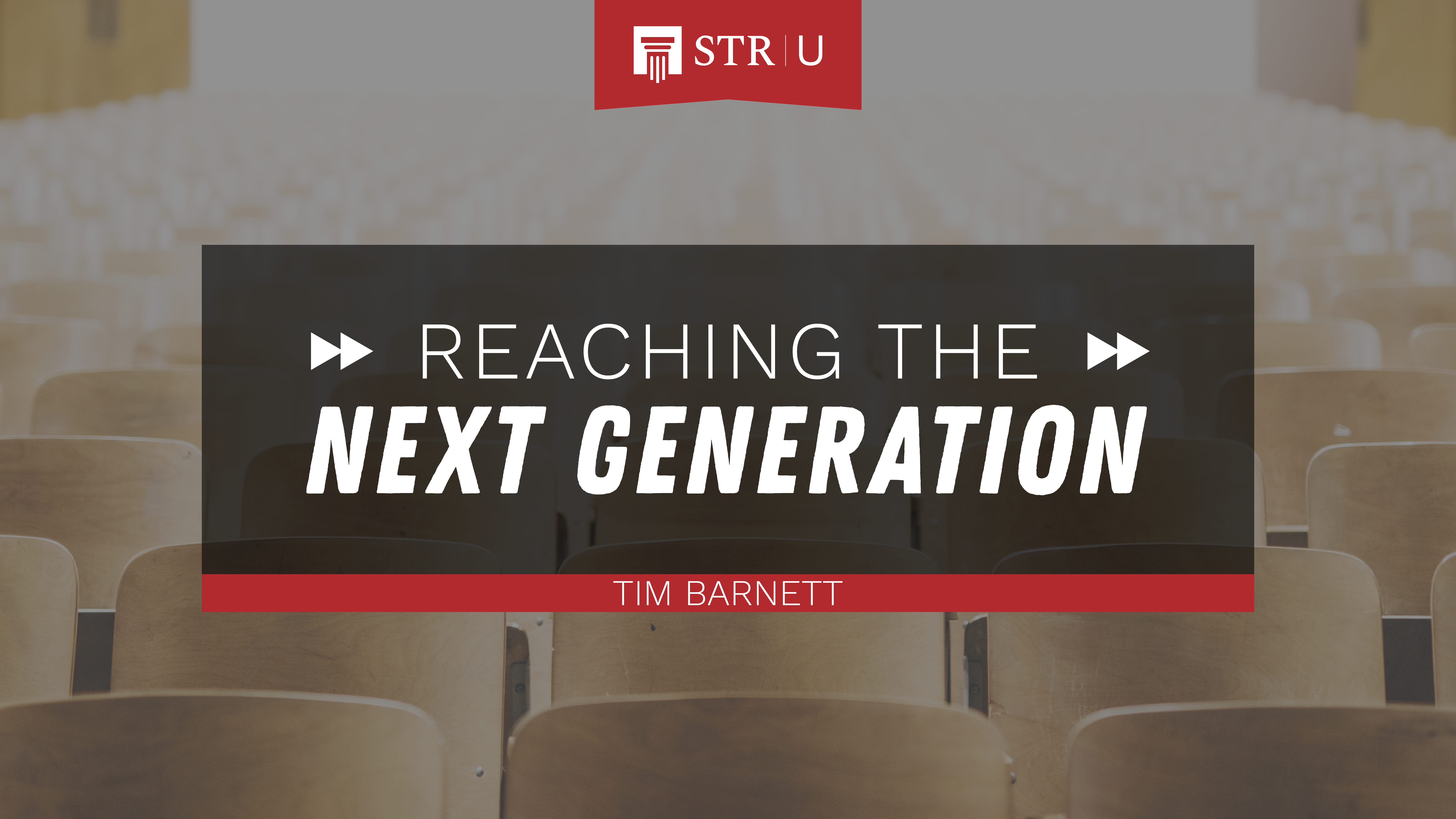 STR | U

REACHING THE
NEXT GENERATION

TIM BARNETT